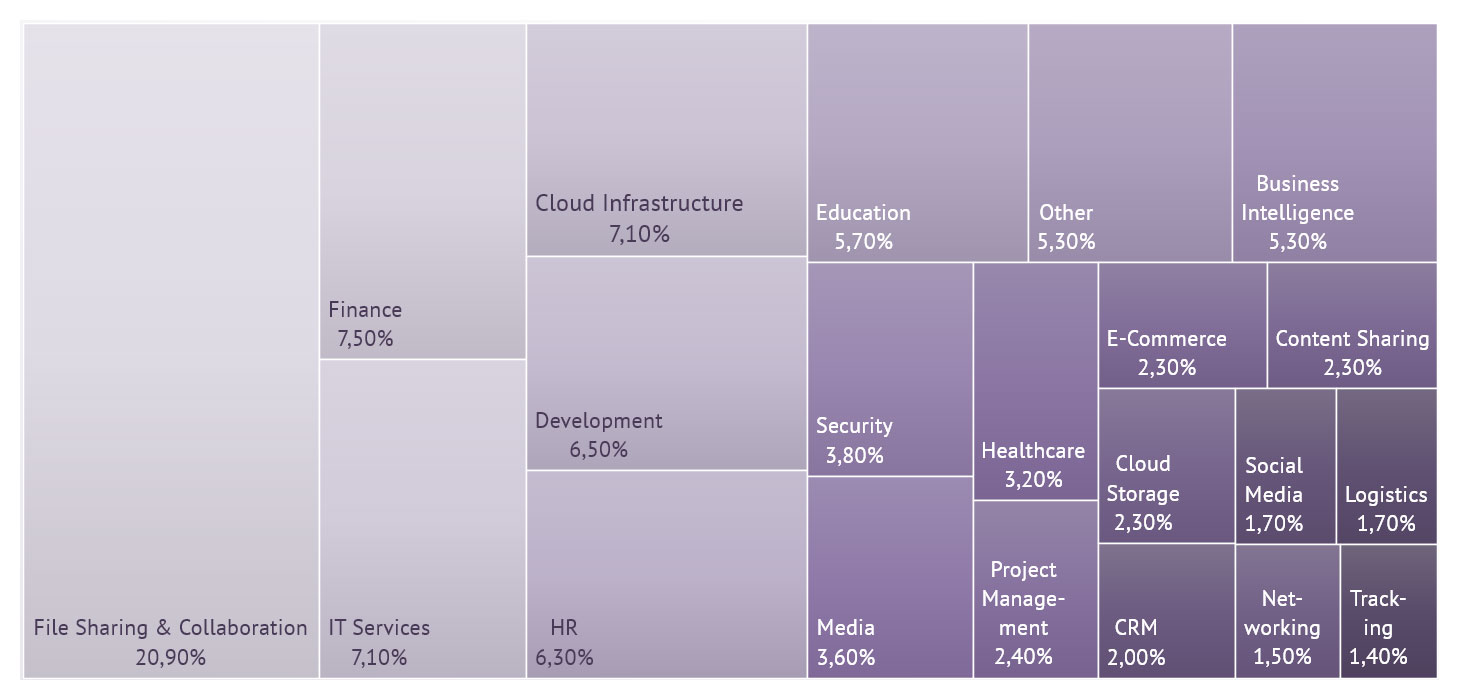 File Sharing & Collaboration
20,90%

Finance
7,50%

IT Services
7,10%

Cloud Infrastructure
7,10%

Development
6,50%

HR
6,30%

Education
5,70%

Other
5,30%

Business Intelligence
5,30%

Security
3,80%

Media
3,60%

Healthcare
3,20%

Project Management
2,40%

E-Commerce
2,30%

Content Sharing
2,30%

Cloud Storage
2,30%

Social Media
1,70%

Logistics
1,70%

CRM
2,00%

Networking
1,50%

Tracking
1,40%